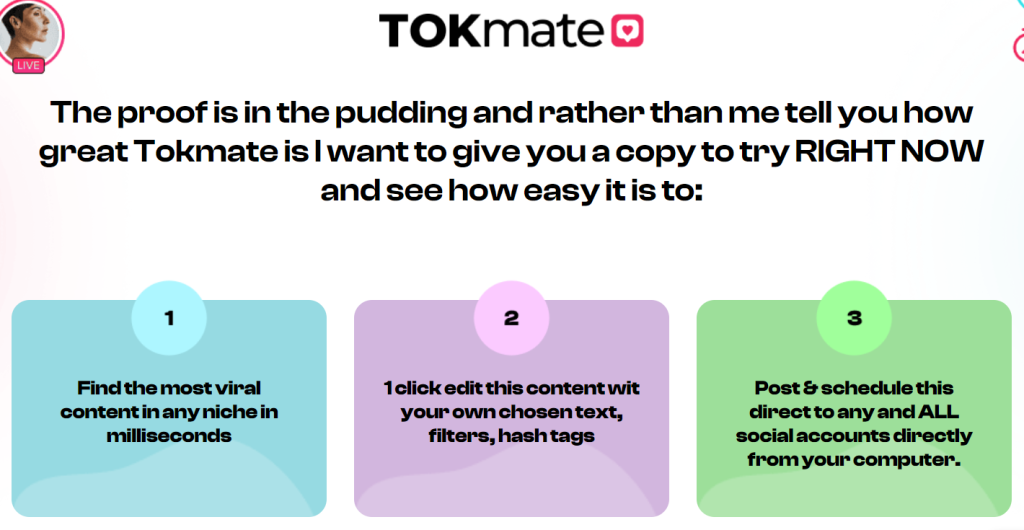 LIVE

TOKmate

The proof is in the pudding and rather than me tell you how great Tokmate is I want to give you a copy to try RIGHT NOW and see how easy it is to:

1

Find the most viral content in any niche in milliseconds

2

1 click edit this content wit your own chosen text, filters, hash tags

3

Post & schedule this direct to any and ALL social accounts directly from your computer.